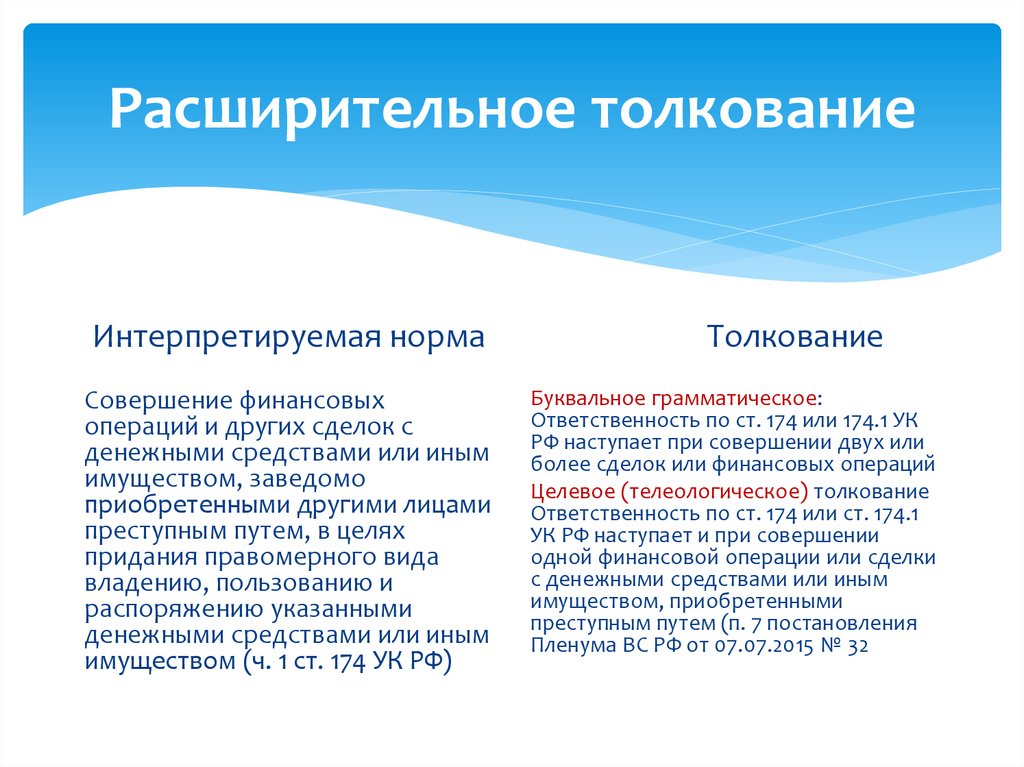 Расширительное толкование

Интерпретируемая норма

Совершение финансовых операций и других сделок с денежными средствами или иным имуществом, заведомо приобретенными другими лицами преступным путем, в целях придания правомерного вида владению, пользованию и распоряжению указанными денежными средствами или иным имуществом (ч. 1 ст. 174 УК РФ)

Толкование

Буквальное грамматическое: Ответственность по ст. 174 или 174.1 УК РФ наступает при совершении двух или более сделок или финансовых операций

Целевое (телеологическое) толкование Ответственность по ст. 174 или ст. 174.1 УК РФ наступает и при совершении одной финансовой операции или сделки с денежными средствами или иным имуществом, приобретенными преступным путем (п. 7 постановления Пленума ВС РФ от 07.07.2015 № 32